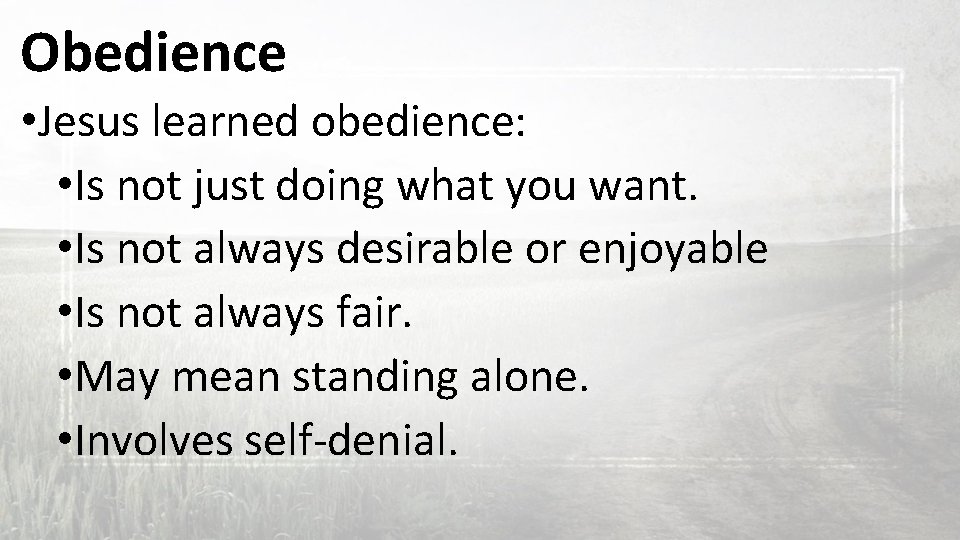 Obedience

•Jesus learned obedience:

•Is not just doing what you want.

•Is not always desirable or enjoyable

•Is not always fair.

•May mean standing alone.

•Involves self-denial.